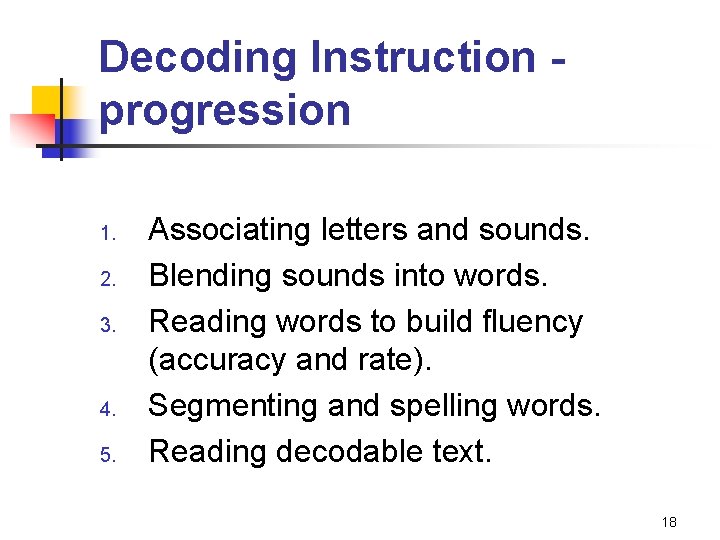 Decoding Instruction - progression

1. Associating letters and sounds.
2. Blending sounds into words.
3. Reading words to build fluency (accuracy and rate).
4. Segmenting and spelling words.
5. Reading decodable text.

18